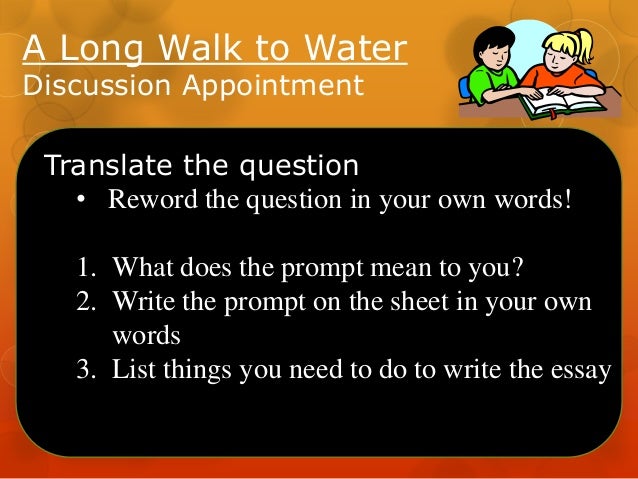 A Long Walk to Water
Discussion Appointment

Translate the question
• Reword the question in your own words!

1. What does the prompt mean to you?
2. Write the prompt on the sheet in your own words
3. List things you need to do to write the essay